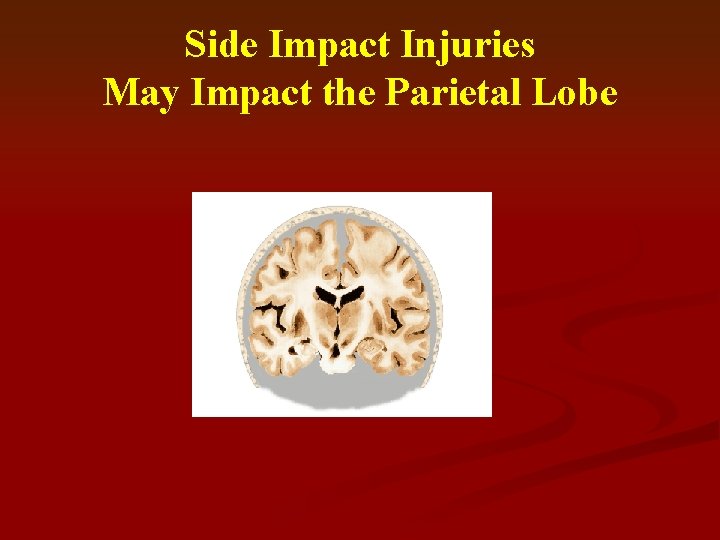 Side Impact Injuries
May Impact the Parietal Lobe